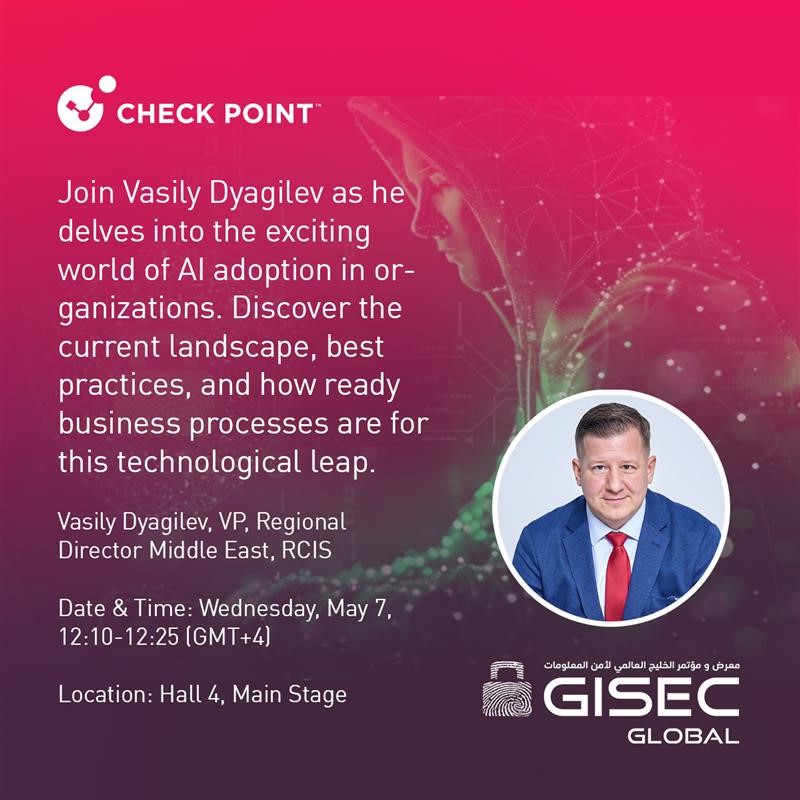 CHECK POINT™

Join Vasily Dyagilev as he delves into the exciting world of AI adoption in organizations. Discover the current landscape, best practices, and how ready business processes are for this technological leap.

Vasily Dyagilev, VP, Regional Director Middle East, RCIS

Date & Time: Wednesday, May 7, 12:10-12:25 (GMT+4)

Location: Hall 4, Main Stage

معرض و مؤتمر الخليج العالمي لأمن المعلومات
GISEC
GLOBAL